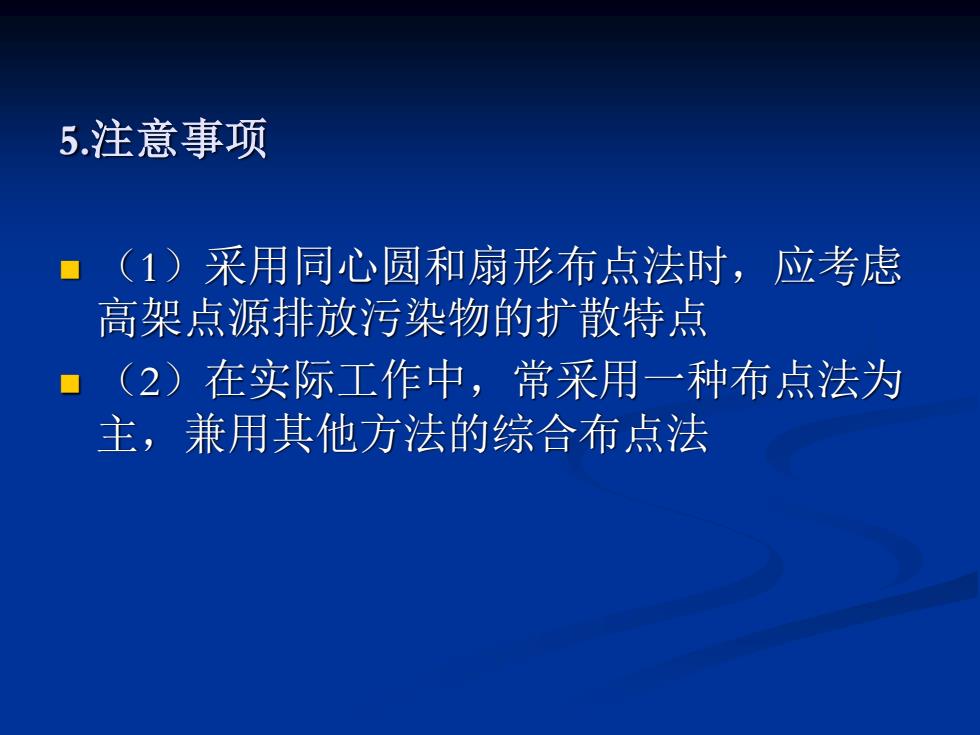 5.注意事项

（1）采用同心圆和扇形布点法时，应考虑高架点源排放污染物的扩散特点

（2）在实际工作中，常采用一种布点法为主，兼用其他方法的综合布点法